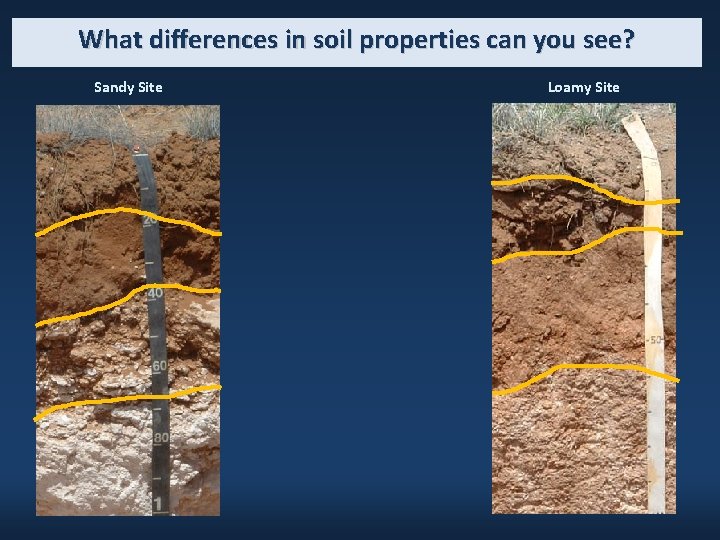 What differences in soil properties can you see?

Sandy Site

20
40
60
80
1

Loamy Site

50